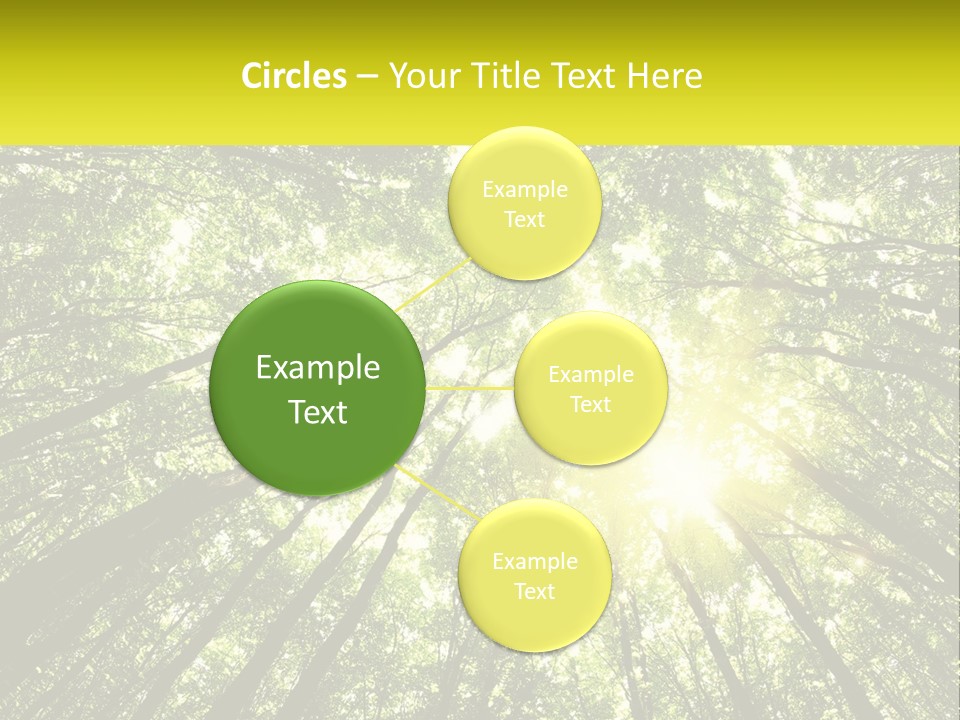 Circles – Your Title Text Here

Example Text

Example Text

Example Text

Example Text